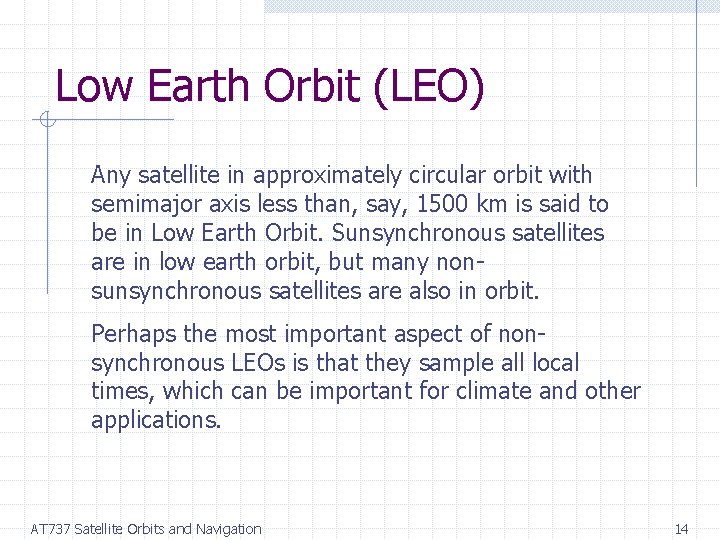 Low Earth Orbit (LEO)

Any satellite in approximately circular orbit with semimajor axis less than, say, 1500 km is said to be in Low Earth Orbit. Sunsynchronous satellites are in low earth orbit, but many non-sunsynchronous satellites are also in orbit.

Perhaps the most important aspect of non-synchronous LEOs is that they sample all local times, which can be important for climate and other applications.

AT737 Satellite Orbits and Navigation

14